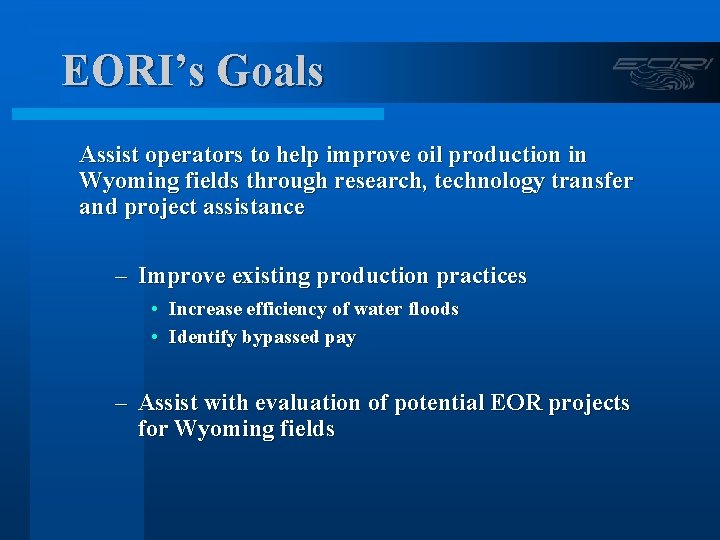 EORI's Goals

EORI

Assist operators to help improve oil production in Wyoming fields through research, technology transfer and project assistance

– Improve existing production practices

• Increase efficiency of water floods

• Identify bypassed pay

– Assist with evaluation of potential EOR projects for Wyoming fields